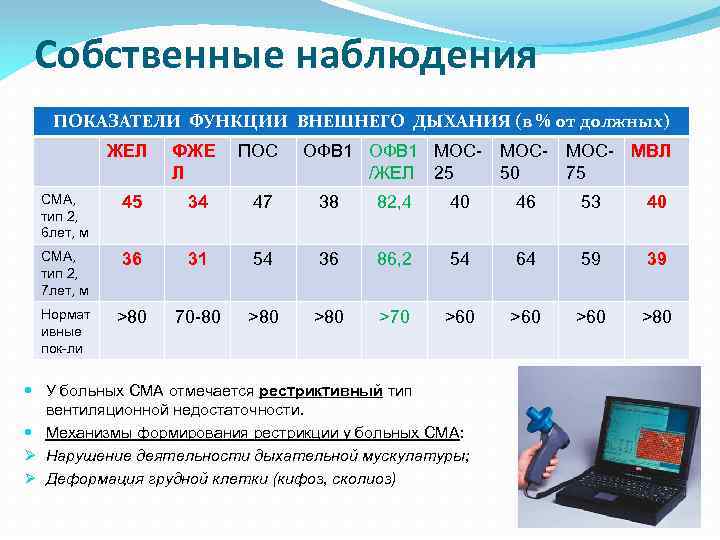 Собственные наблюдения

ПОКАЗАТЕЛИ ФУНКЦИИ ВНЕШНЕГО ДЫХАНИЯ (в % от должных)

| | ЖЕЛ | ФЖЕЛ | ПОС | ОФВ1 | ОФВ1/ЖЕЛ | МОС-25 | МОС-50 | МОС-75 | МВЛ |
|---|---|---|---|---|---|---|---|---|---|
| СМА, тип 2, 6лет, м | 45 | 34 | 47 | 38 | 82,4 | 40 | 46 | 53 | 40 |
| СМА, тип 2, 7лет, м | 36 | 31 | 54 | 36 | 86,2 | 54 | 64 | 59 | 39 |
| Нормативные пок-ли | >80 | 70-80 | >80 | >80 | >70 | >60 | >60 | >60 | >80 |

У больных СМА отмечается рестриктивный тип вентиляционной недостаточности.

Механизмы формирования рестрикции у больных СМА:

Нарушение деятельности дыхательной мускулатуры;

Деформация грудной клетки (кифоз, сколиоз)